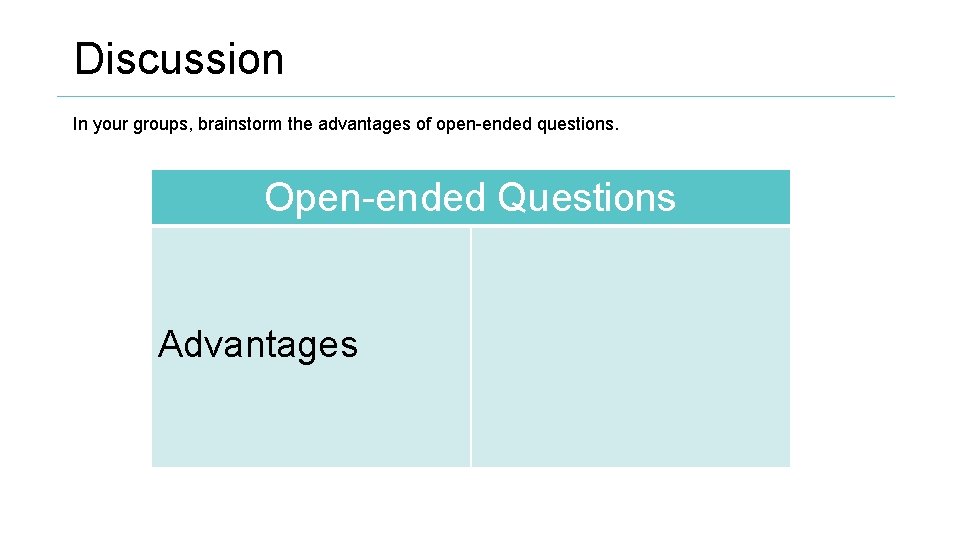 Discussion

In your groups, brainstorm the advantages of open-ended questions.

| Open-ended Questions | |
|---|---|
| Advantages | |